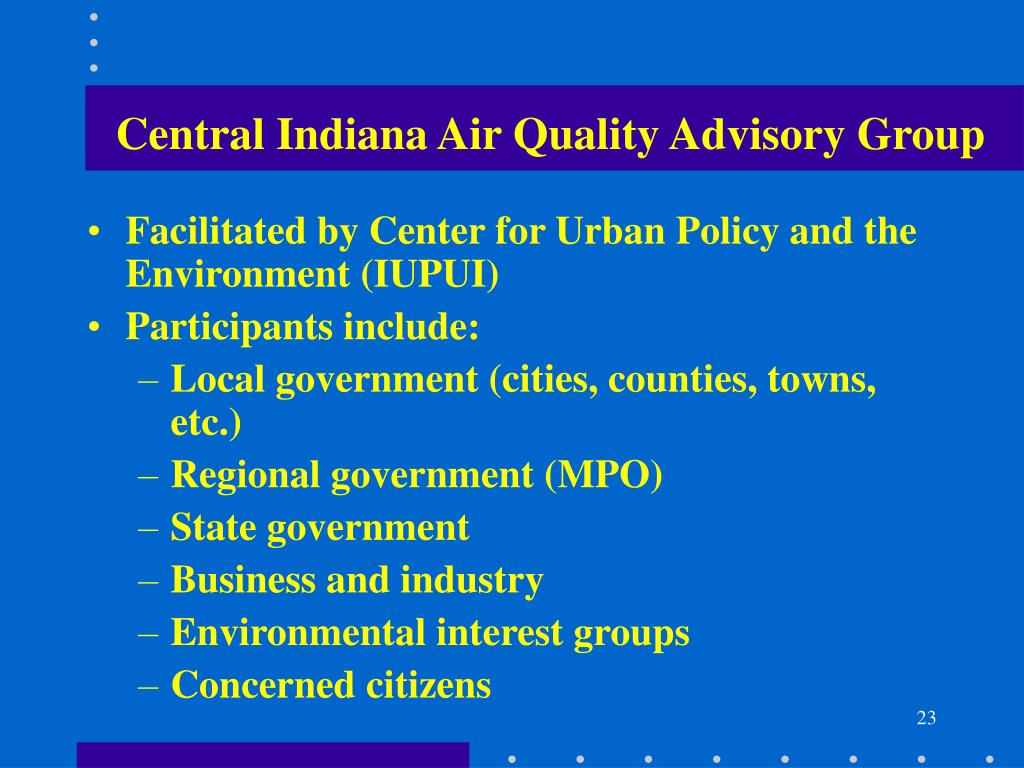 Central Indiana Air Quality Advisory Group

• Facilitated by Center for Urban Policy and the Environment (IUPUI)
• Participants include:
– Local government (cities, counties, towns, etc.)
– Regional government (MPO)
– State government
– Business and industry
– Environmental interest groups
– Concerned citizens

23